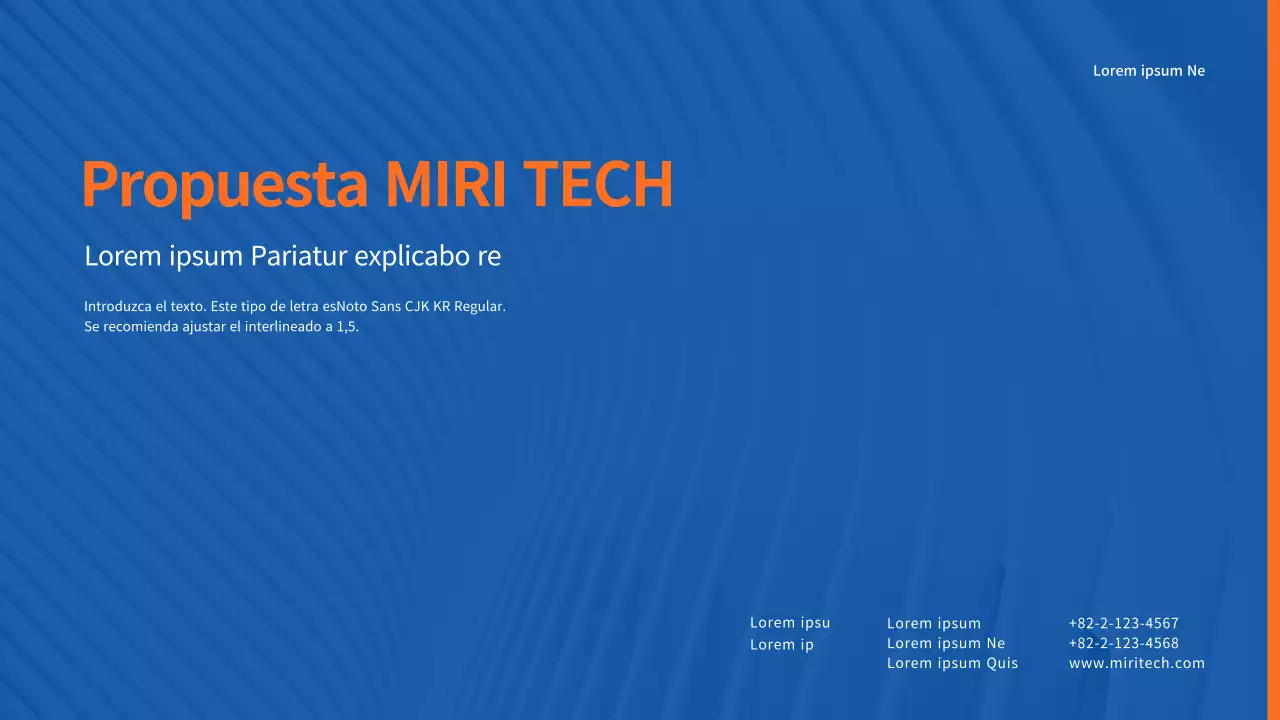 Lorem ipsum Ne

Propuesta MIRI TECH

Lorem ipsum Pariatur explicabo re

Introduzca el texto. Este tipo de letra esNoto Sans CJK KR Regular.
Se recomienda ajustar el interlineado a 1,5.

Lorem ipsu
Lorem ip

Lorem ipsum
Lorem ipsum Ne
Lorem ipsum Quis

+82-2-123-4567
+82-2-123-4568
www.miritech.com